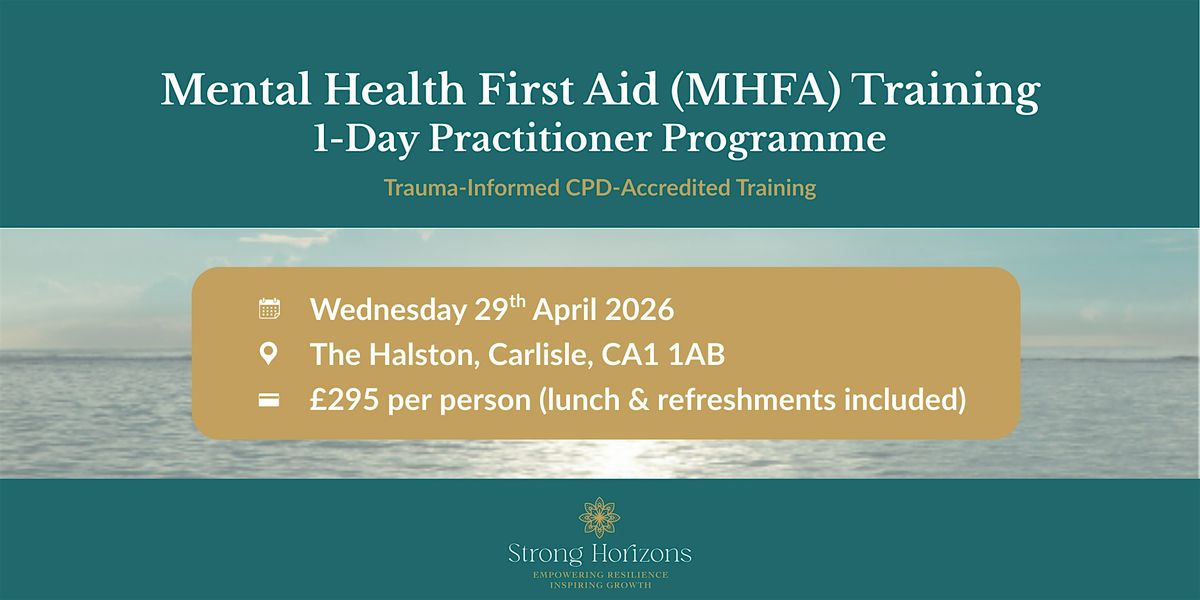 Mental Health First Aid (MHFA) Training
1-Day Practitioner Programme

Trauma-Informed CPD-Accredited Training

Wednesday 29$^{th}$ April 2026
The Halston, Carlisle, CA1 1AB
£295 per person (lunch & refreshments included)

Strong Horizons
EMPOWERING RESILIENCE
INSPIRING GROWTH